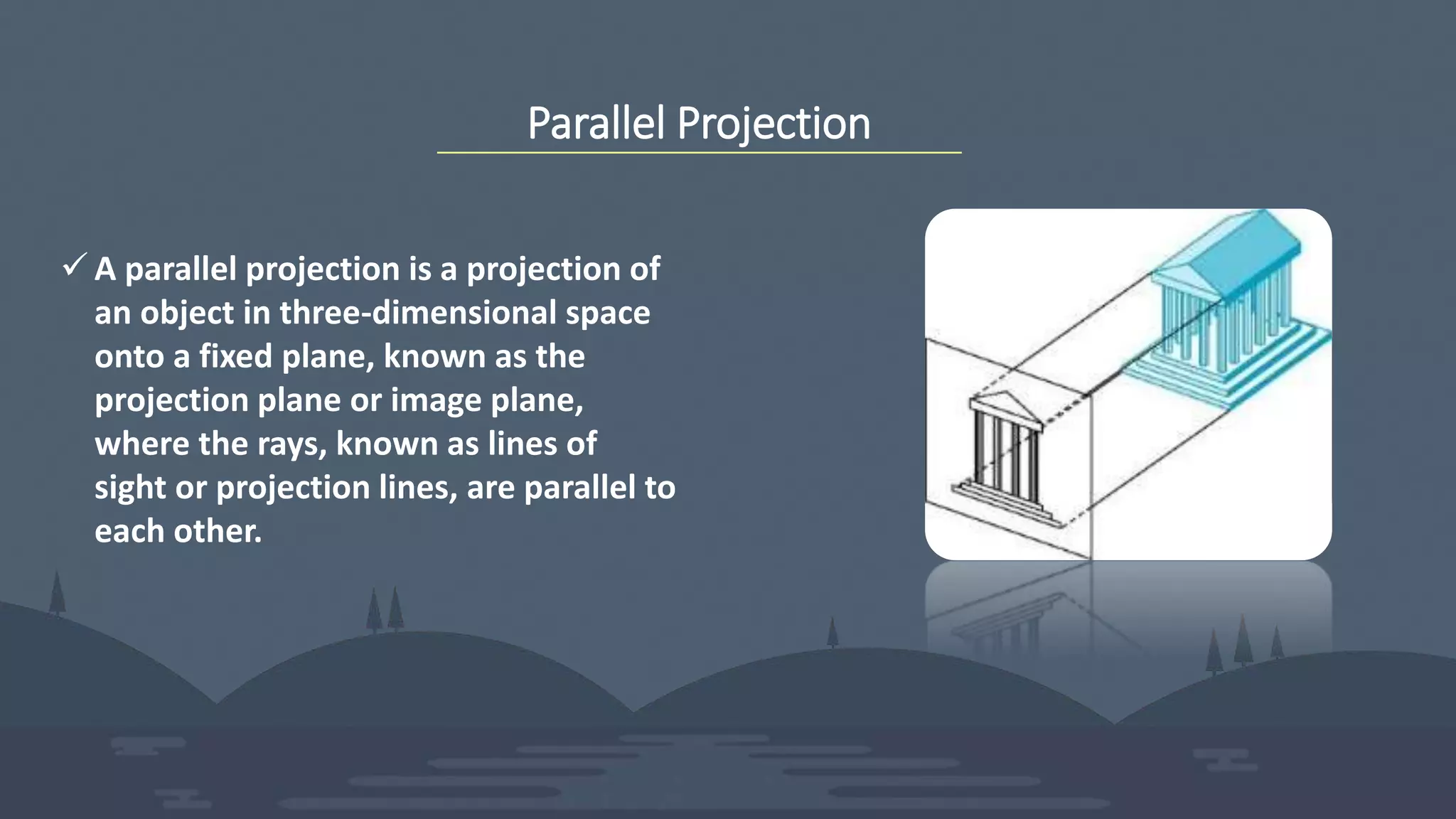 Parallel Projection

✓ A parallel projection is a projection of an object in three-dimensional space onto a fixed plane, known as the projection plane or image plane, where the rays, known as lines of sight or projection lines, are parallel to each other.